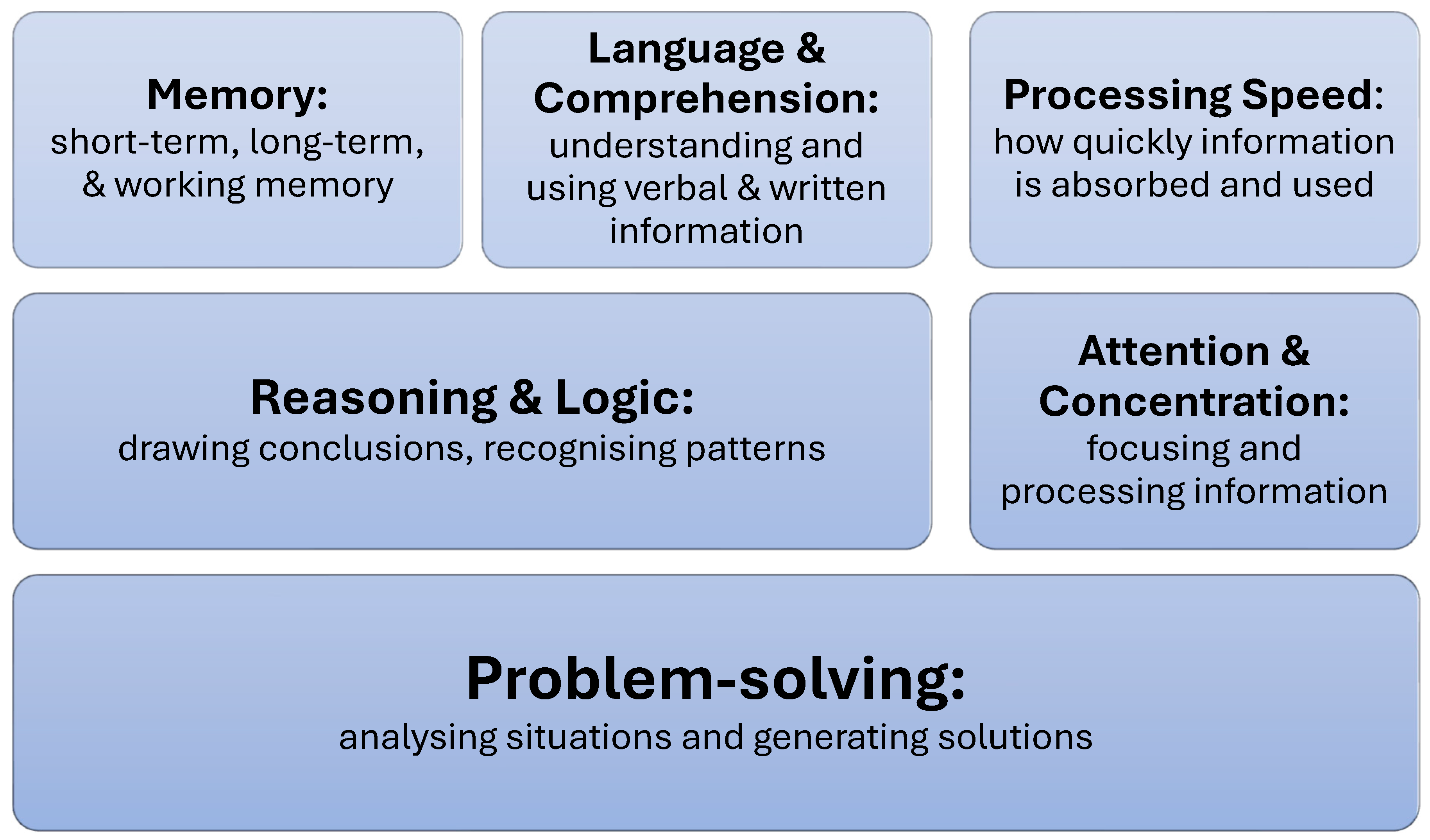 Memory:
short-term, long-term, & working memory

Language & Comprehension:
understanding and using verbal & written information

Processing Speed:
how quickly information is absorbed and used

Reasoning & Logic:
drawing conclusions, recognising patterns

Attention & Concentration:
focusing and processing information

Problem-solving:
analysing situations and generating solutions